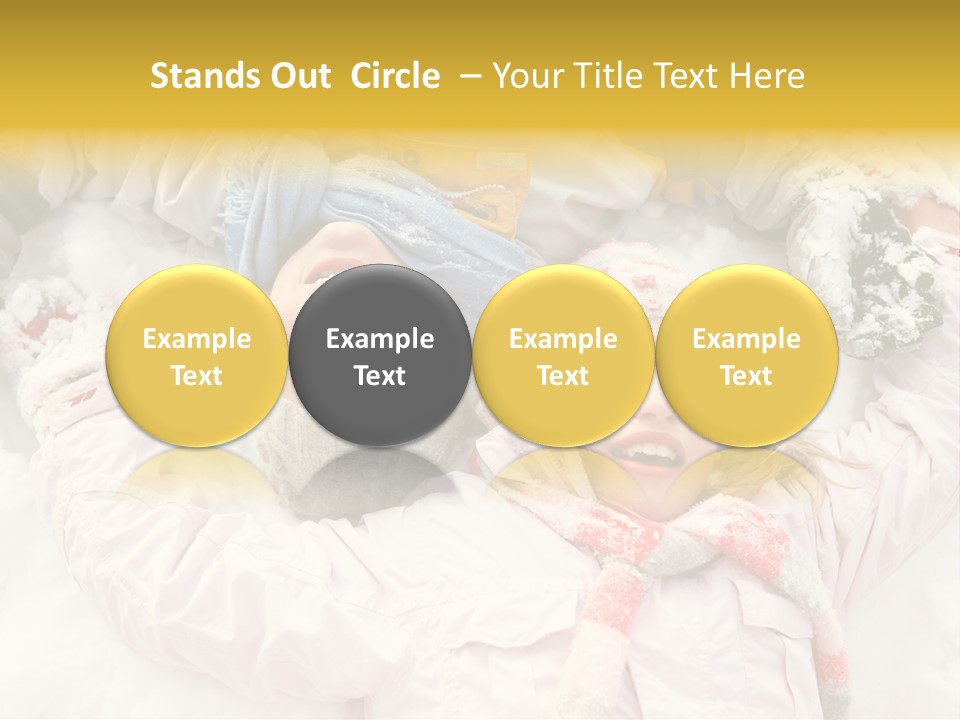 Stands Out Circle – Your Title Text Here

Example Text

Example Text

Example Text

Example Text